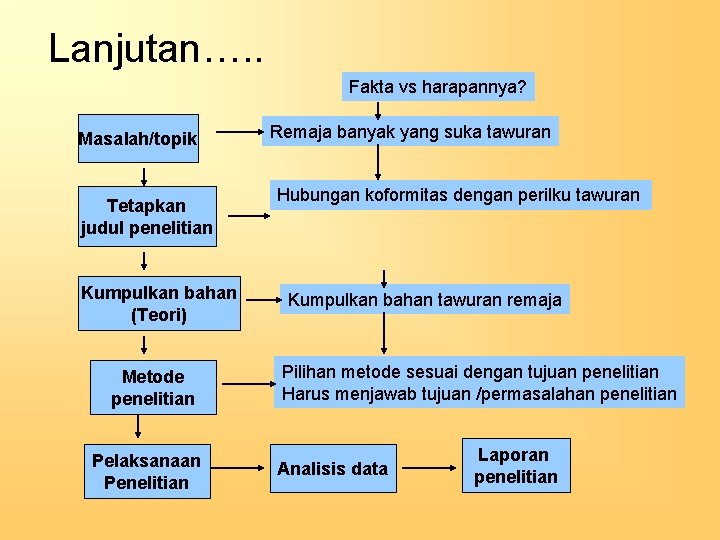 Lanjutan…..

Fakta vs harapannya?

Masalah/topik

Remaja banyak yang suka tawuran

Tetapkan judul penelitian

Hubungan koformitas dengan perilku tawuran

Kumpulkan bahan (Teori)

Kumpulkan bahan tawuran remaja

Metode penelitian

Pilihan metode sesuai dengan tujuan penelitian
Harus menjawab tujuan /permasalahan penelitian

Pelaksanaan Penelitian

Analisis data

Laporan penelitian